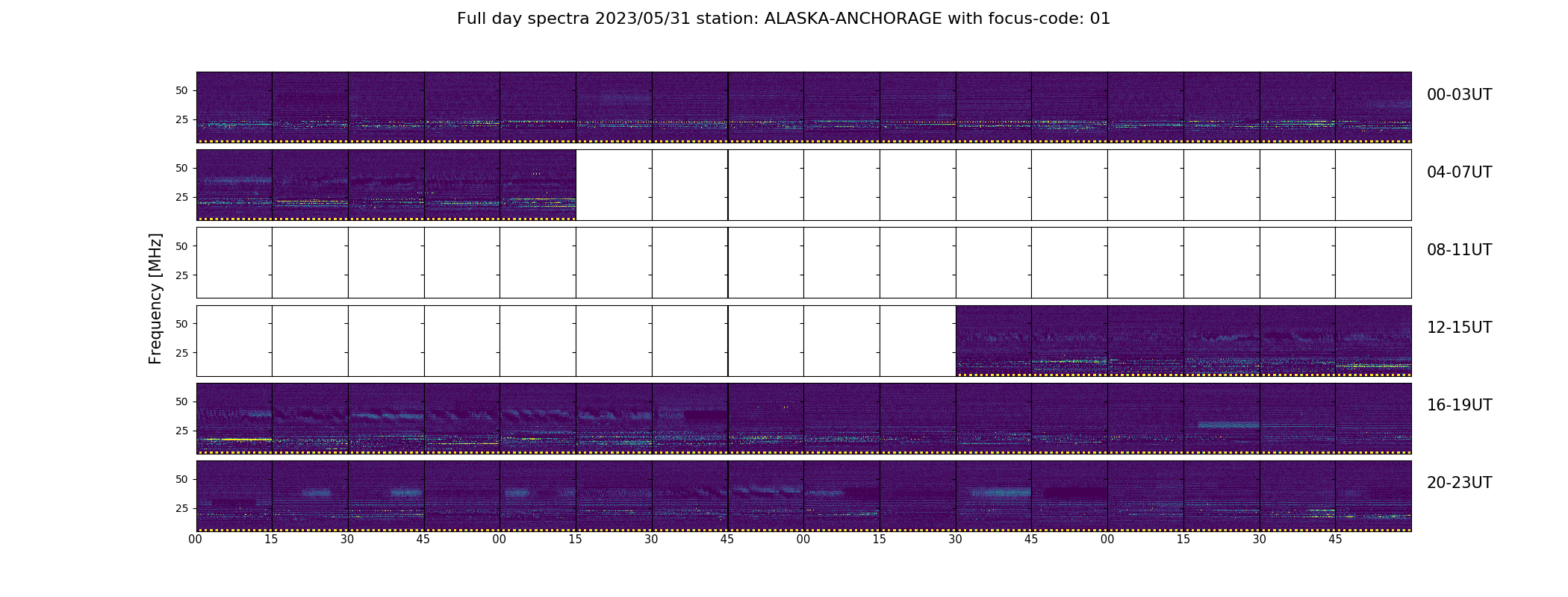 Full day spectra 2023/05/31 station: ALASKA-ANCHORAGE with focus-code: 01

Frequency [MHz]

50
25
00-03UT

50
25
04-07UT

50
25
08-11UT

50
25
12-15UT

50
25
16-19UT

50
25
20-23UT

00 15 30 45 00 15 30 45 00 15 30 45 00 15 30 45